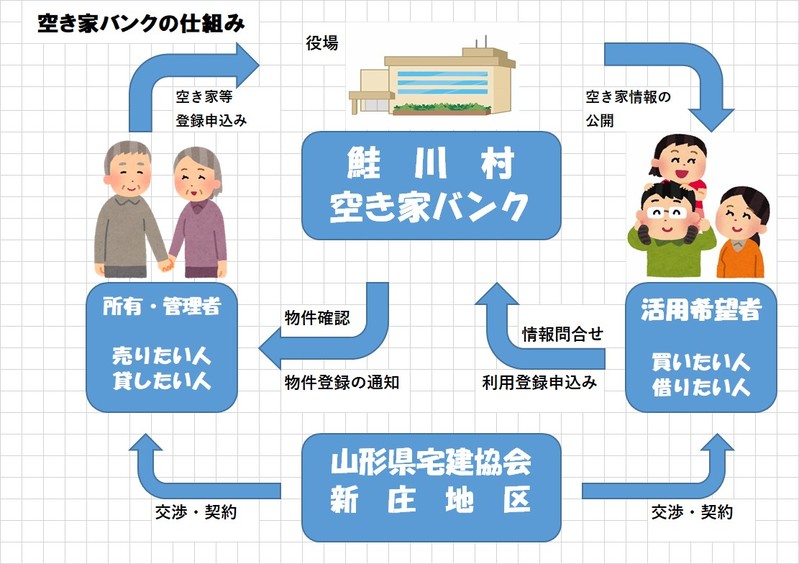 空き家バンクの仕組み

役場

空き家等
登録申込み

空き家情報の
公開

鮭 川 村
空き家バンク

所有・管理者

売りたい人
貸したい人

物件確認

物件登録の通知

情報問合せ

利用登録申込み

活用希望者

買いたい人
借りたい人

山形県宅建協会
新 庄 地 区

交渉・契約

交渉・契約